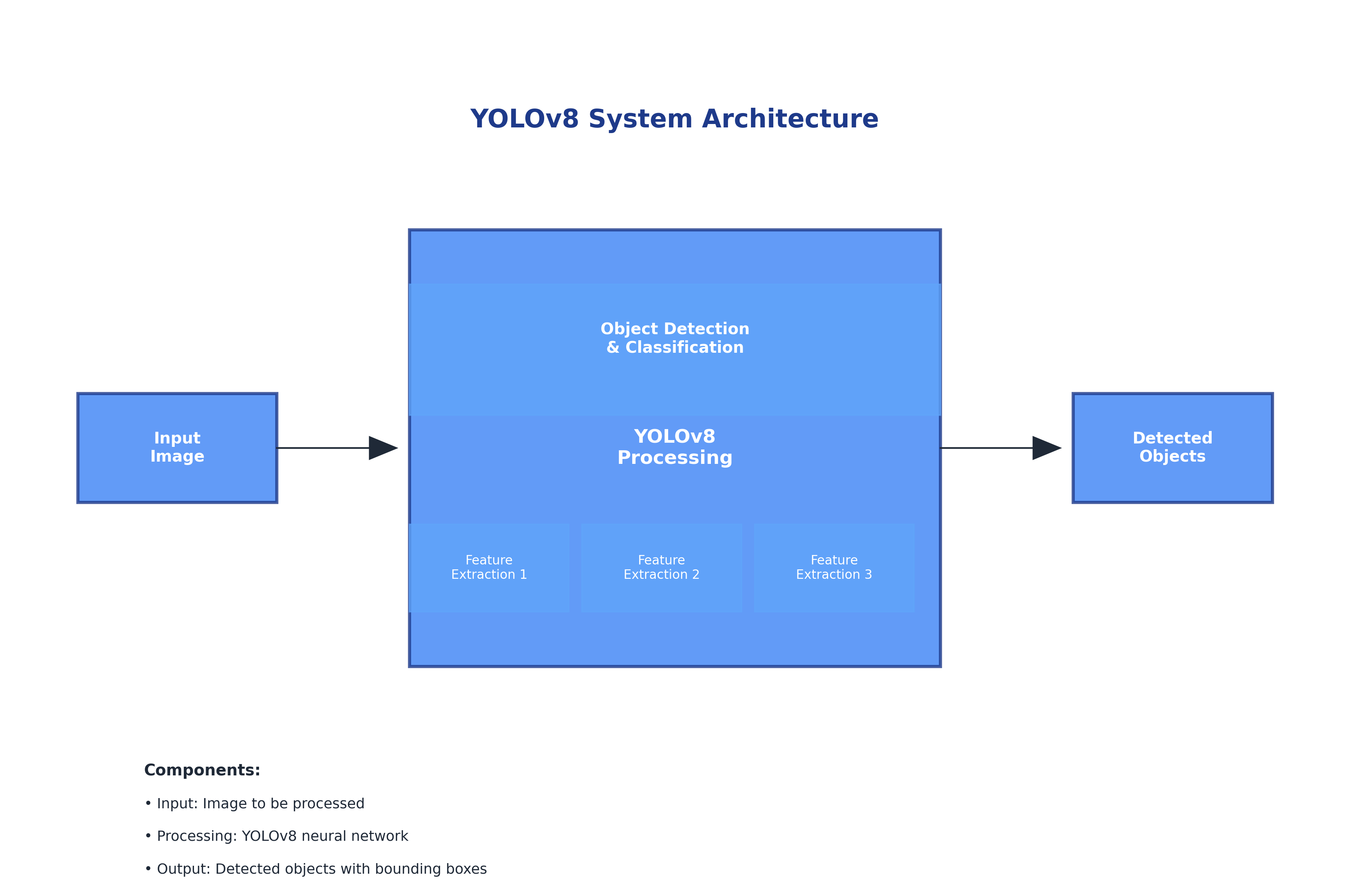 YOLOv8 System Architecture

Input Image

Object Detection & Classification

YOLOv8 Processing

Feature Extraction 1

Feature Extraction 2

Feature Extraction 3

Detected Objects

Components:

• Input: Image to be processed

• Processing: YOLOv8 neural network

• Output: Detected objects with bounding boxes